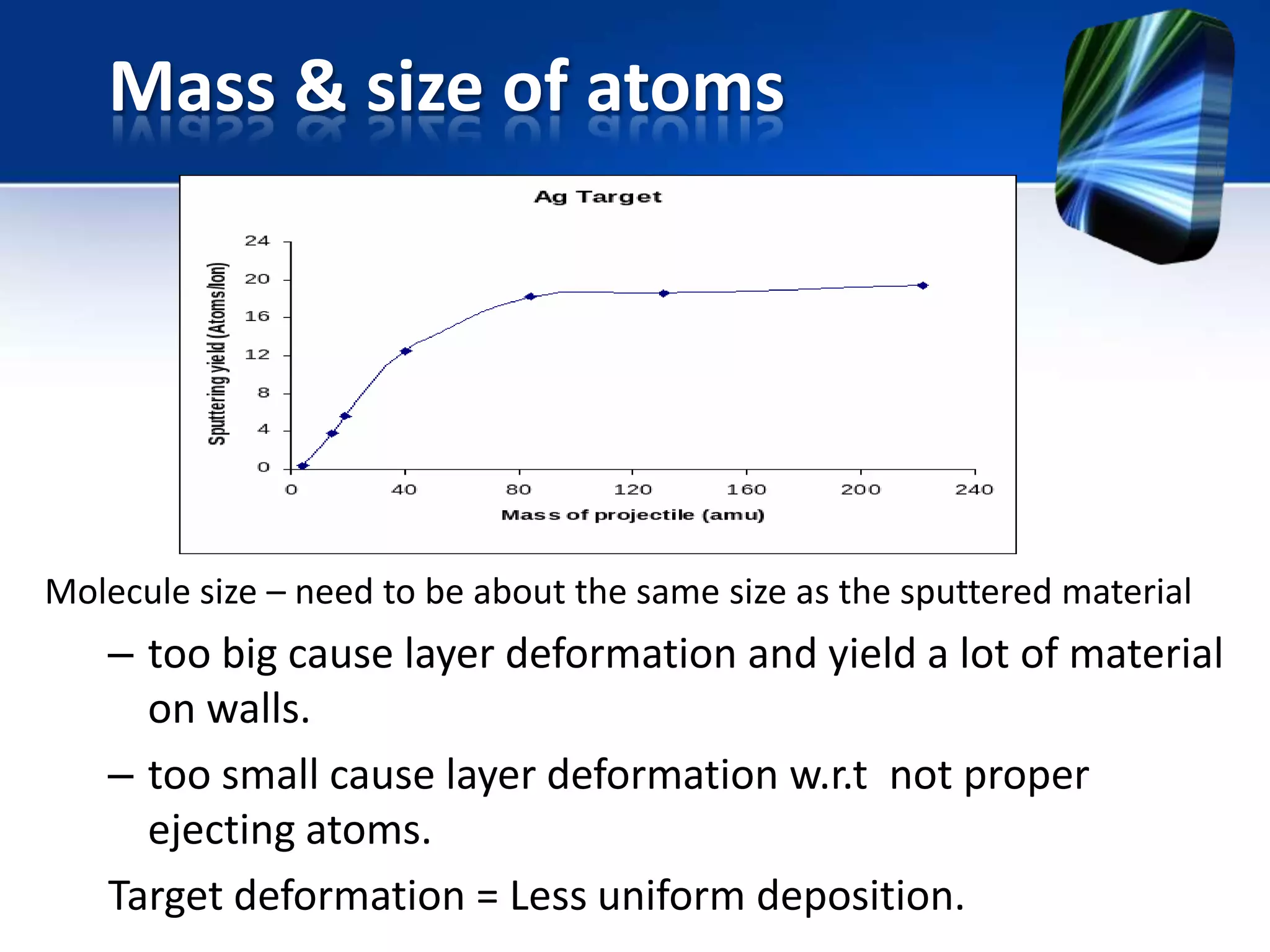 Mass & size of atoms

Ag Target

Sputtering yield (Atoms/Ion)

24
20
16
12
8
4
0

0
40
80
120
160
200
240

Mass of projectile (amu)

Molecule size – need to be about the same size as the sputtered material

– too big cause layer deformation and yield a lot of material on walls.

– too small cause layer deformation w.r.t not proper ejecting atoms.

Target deformation = Less uniform deposition.